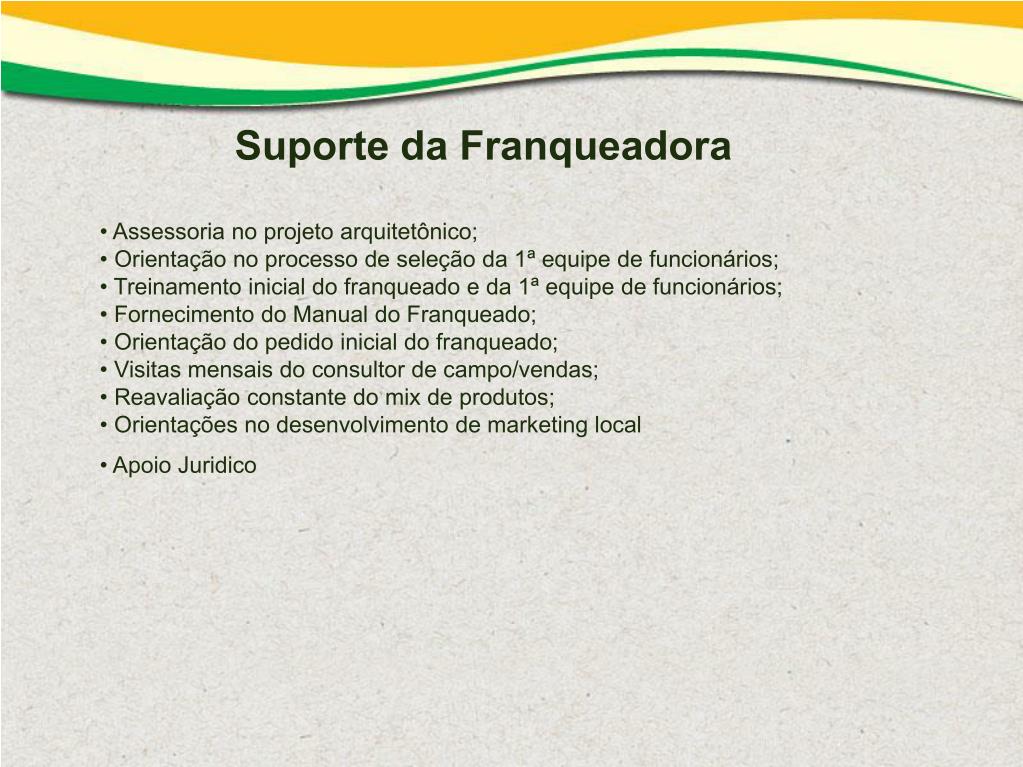 Suporte da Franqueadora

• Assessoria no projeto arquitetônico;
• Orientação no processo de seleção da 1ª equipe de funcionários;
• Treinamento inicial do franqueado e da 1ª equipe de funcionários;
• Fornecimento do Manual do Franqueado;
• Orientação do pedido inicial do franqueado;
• Visitas mensais do consultor de campo/vendas;
• Reavaliação constante do mix de produtos;
• Orientações no desenvolvimento de marketing local

• Apoio Juridico